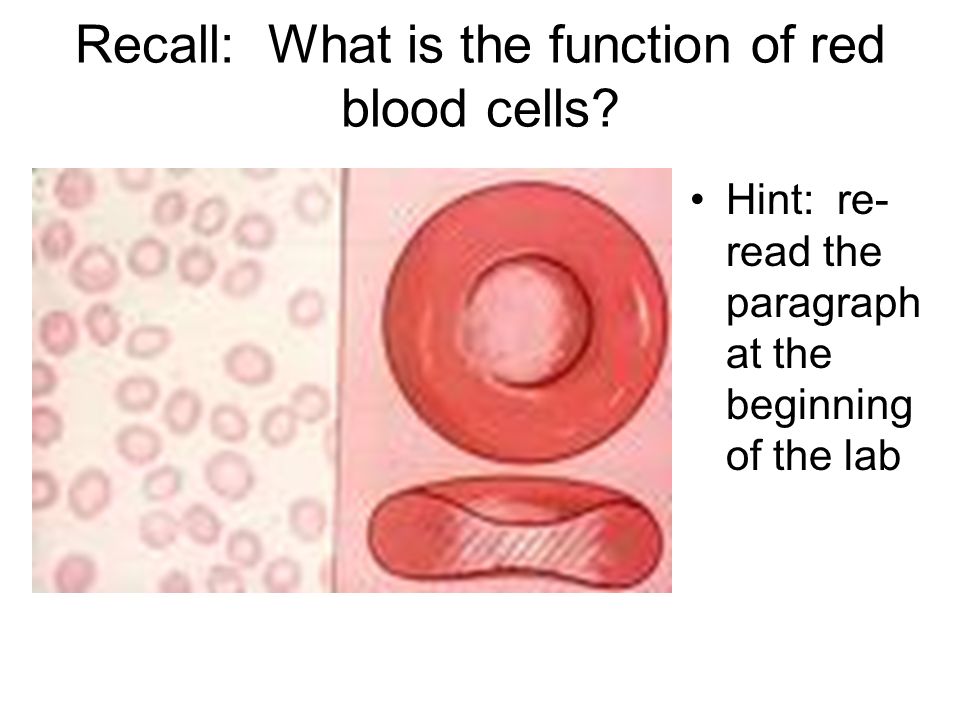 Recall: What is the function of red blood cells?

• Hint: re-read the paragraph at the beginning of the lab